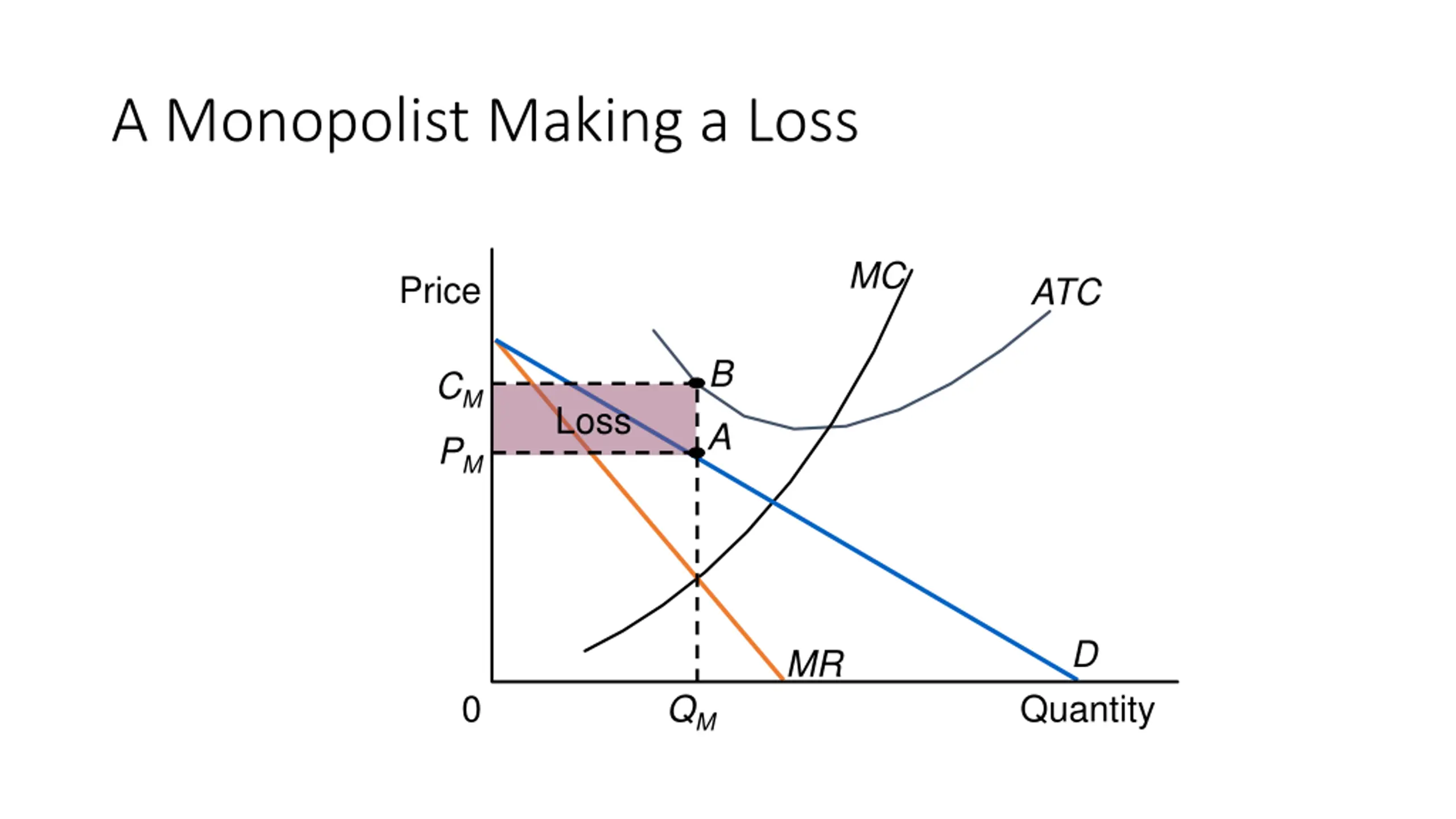 A Monopolist Making a Loss

Price

MC

ATC

$C_M$

B

Loss

A

$P_M$

MR

D

0

$Q_M$

Quantity